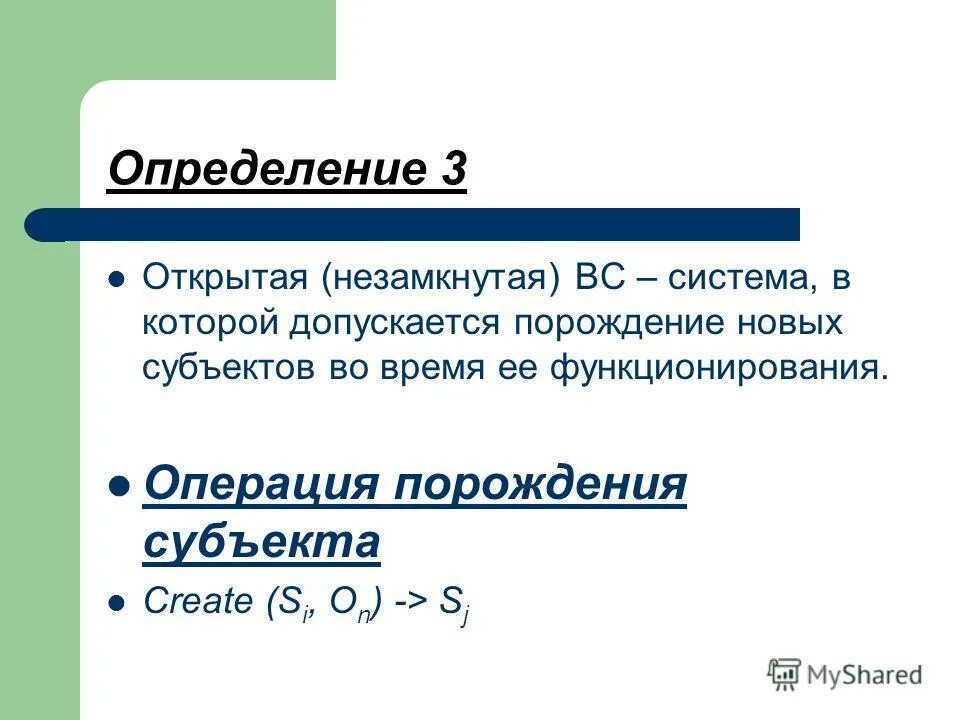 Определение 3

Открытая (незамкнутая) ВС – система, в которой допускается порождение новых субъектов во время ее функционирования.

Операция порождения субъекта

Create ($S_i$, $O_n$) -> $S_j$

MyShared